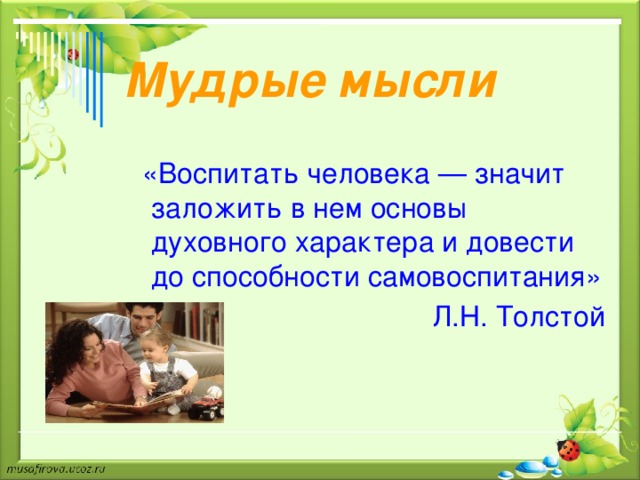 Мудрые мысли

«Воспитать человека — значит заложить в нем основы духовного характера и довести до способности самовоспитания»

Л.Н. Толстой

musafirova.ucoz.ru